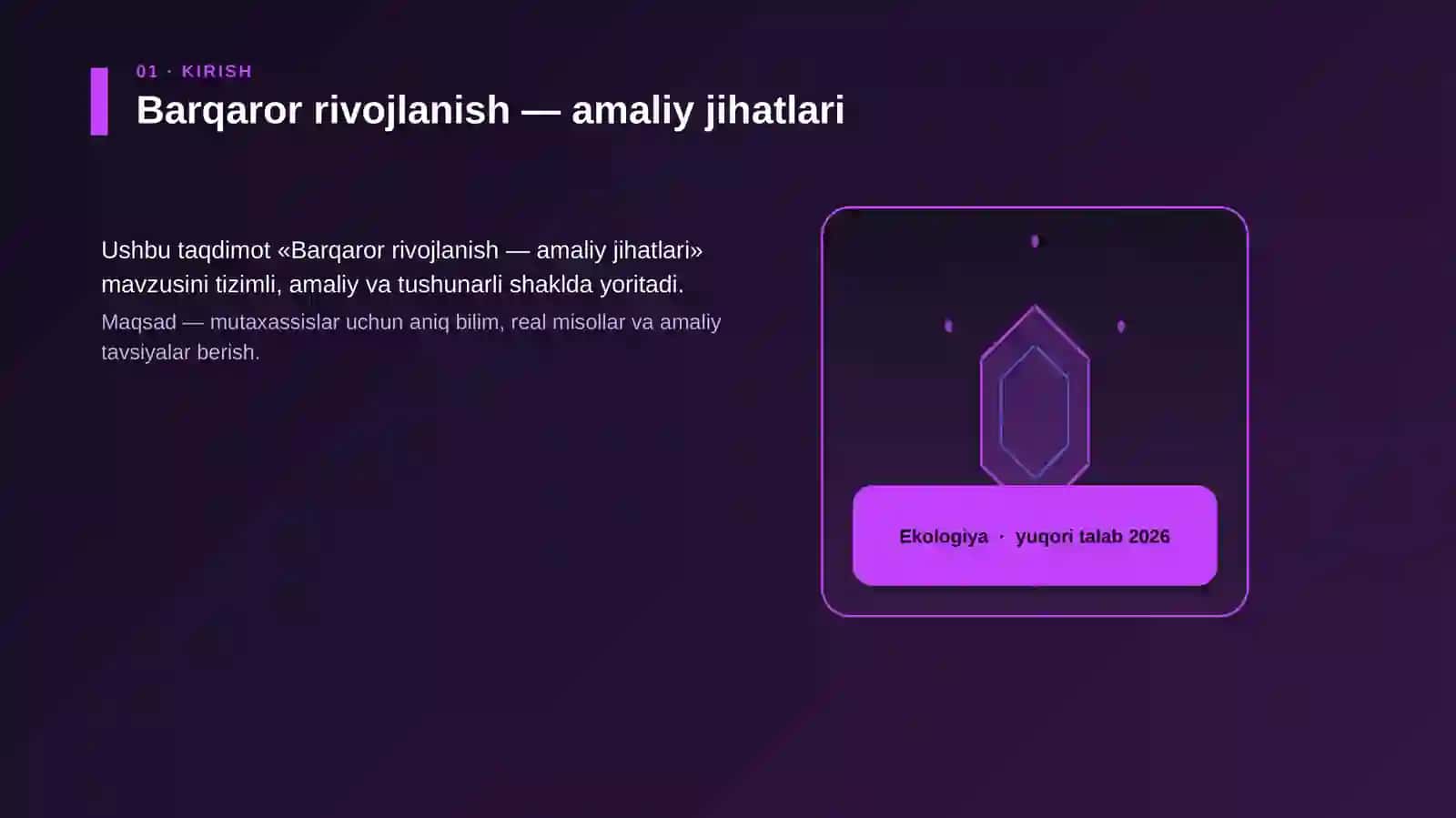 01 · KIRISH

Barqaror rivojlanish — amaliy jihatlari

Ushbu taqdimot «Barqaror rivojlanish — amaliy jihatlari» mavzusini tizimli, amaliy va tushunarli shaklda yoritadi.

Maqsad — mutaxassislar uchun aniq bilim, real misollar va amaliy tavsiyalar berish.

Ekologiya · yuqori talab 2026